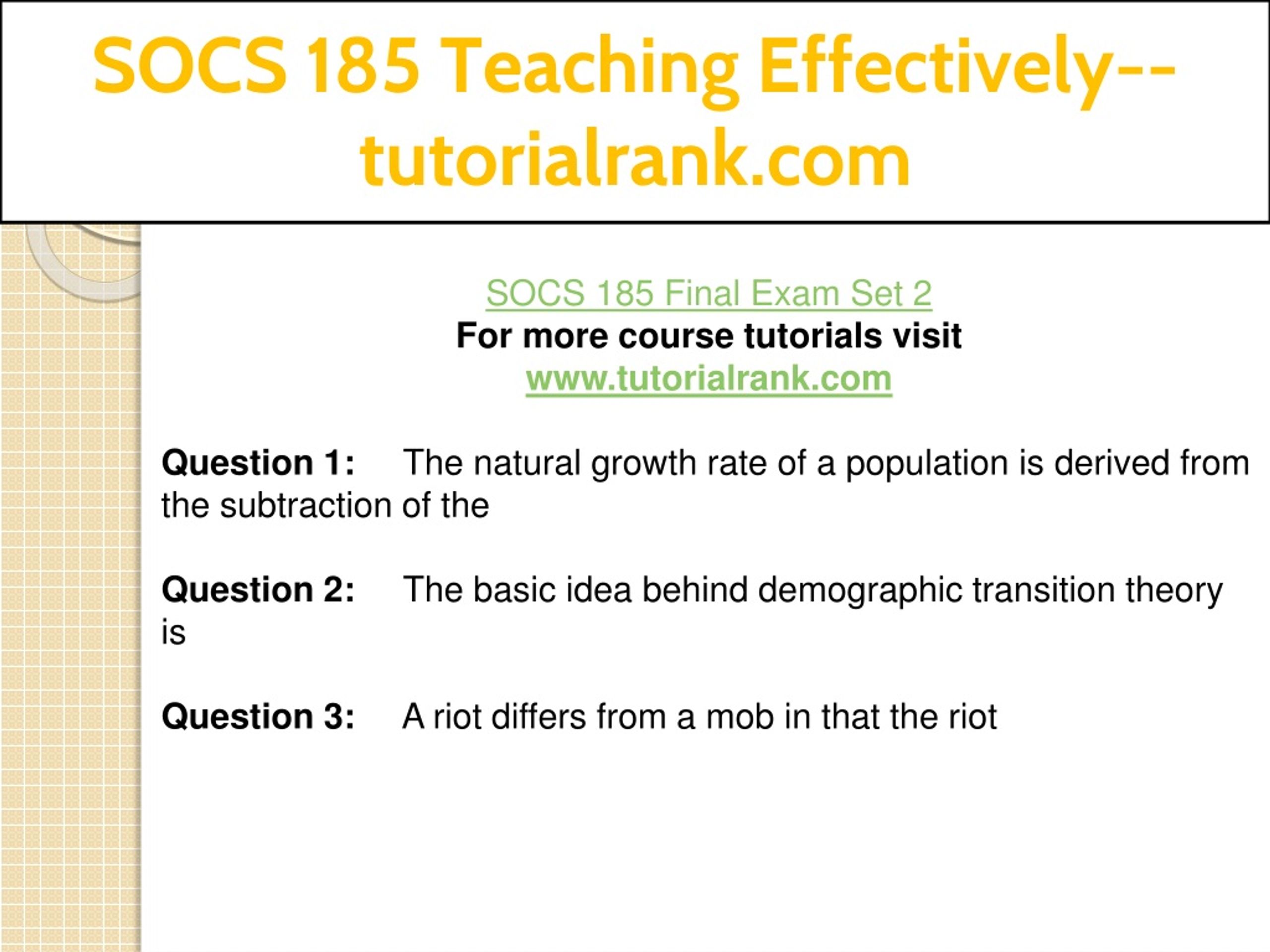 SOCS 185 Teaching Effectively--tutorialrank.com

SOCS 185 Final Exam Set 2
For more course tutorials visit
www.tutorialrank.com

Question 1: The natural growth rate of a population is derived from the subtraction of the

Question 2: The basic idea behind demographic transition theory is

Question 3: A riot differs from a mob in that the riot